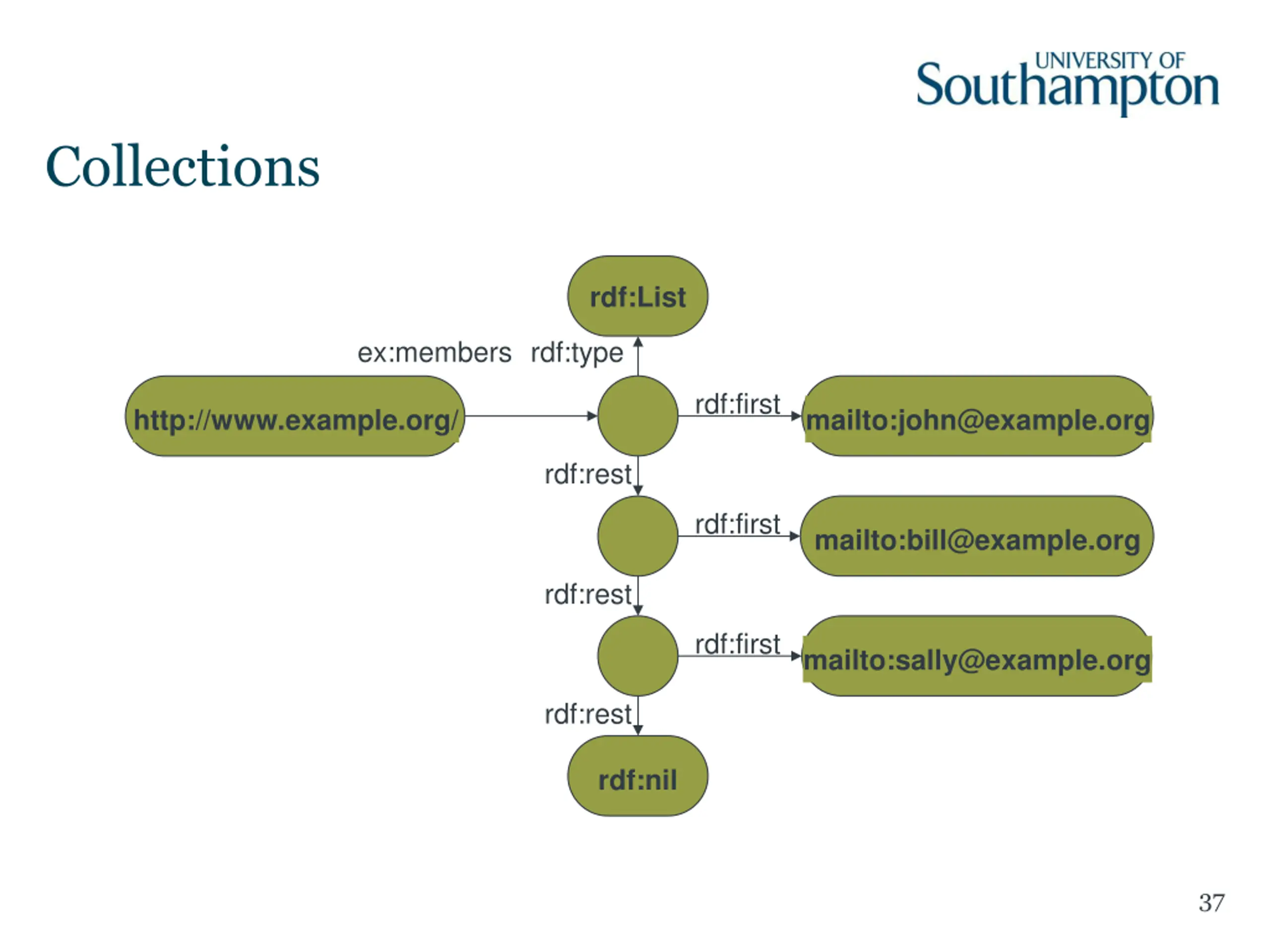 UNIVERSITY OF Southampton

Collections

rdf:List

ex:members rdf:type

http://www.example.org/

rdf:first

mailto:john@example.org

rdf:rest

rdf:first

mailto:bill@example.org

rdf:rest

rdf:first

mailto:sally@example.org

rdf:rest

rdf:nil

37